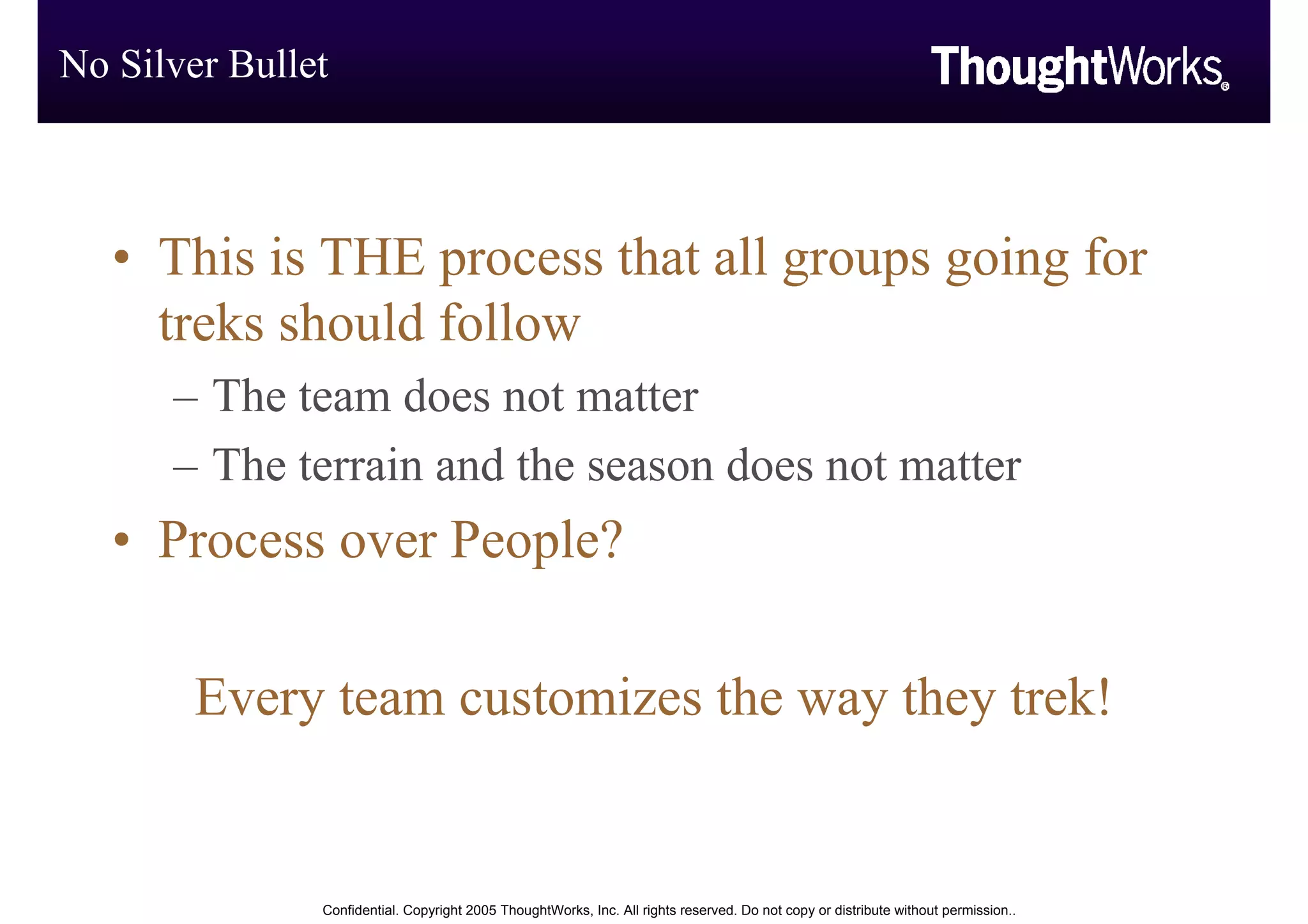 No Silver Bullet

ThoughtWorks®

• This is THE process that all groups going for treks should follow

– The team does not matter

– The terrain and the season does not matter

• Process over People?

Every team customizes the way they trek!

Confidential. Copyright 2005 ThoughtWorks, Inc. All rights reserved. Do not copy or distribute without permission..